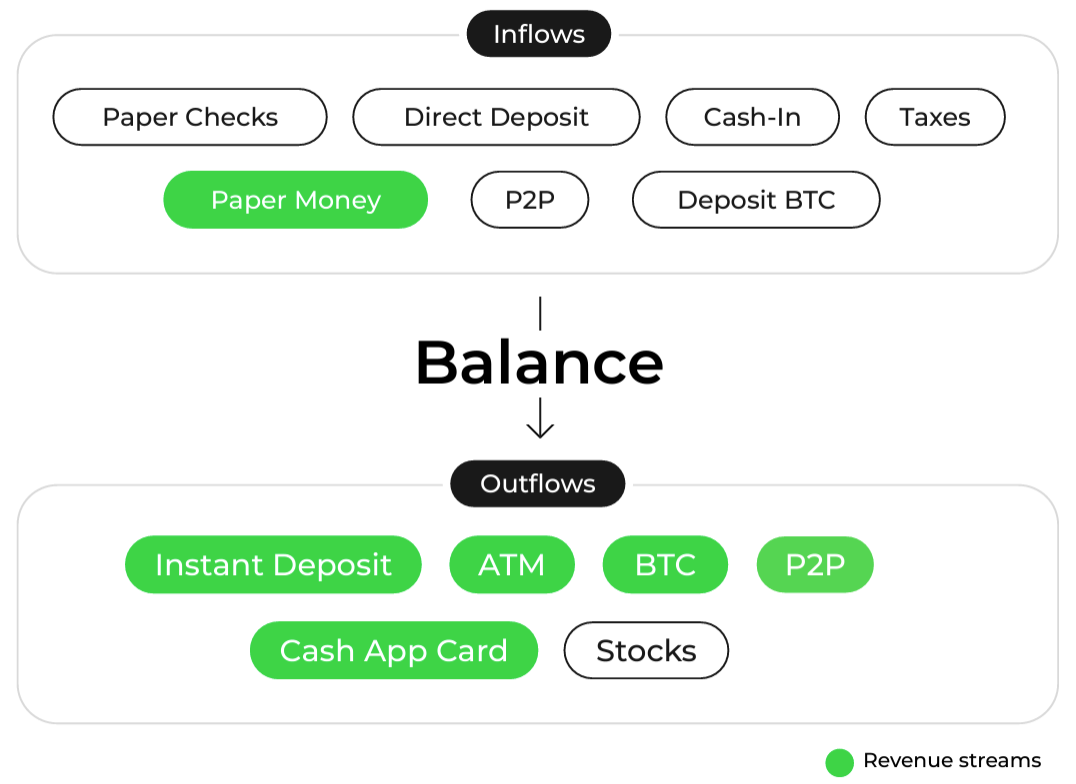 Inflows

Paper Checks
Direct Deposit
Cash-In
Taxes
Paper Money
P2P
Deposit BTC

Balance

Outflows

Instant Deposit
ATM
BTC
P2P
Cash App Card
Stocks

Revenue streams